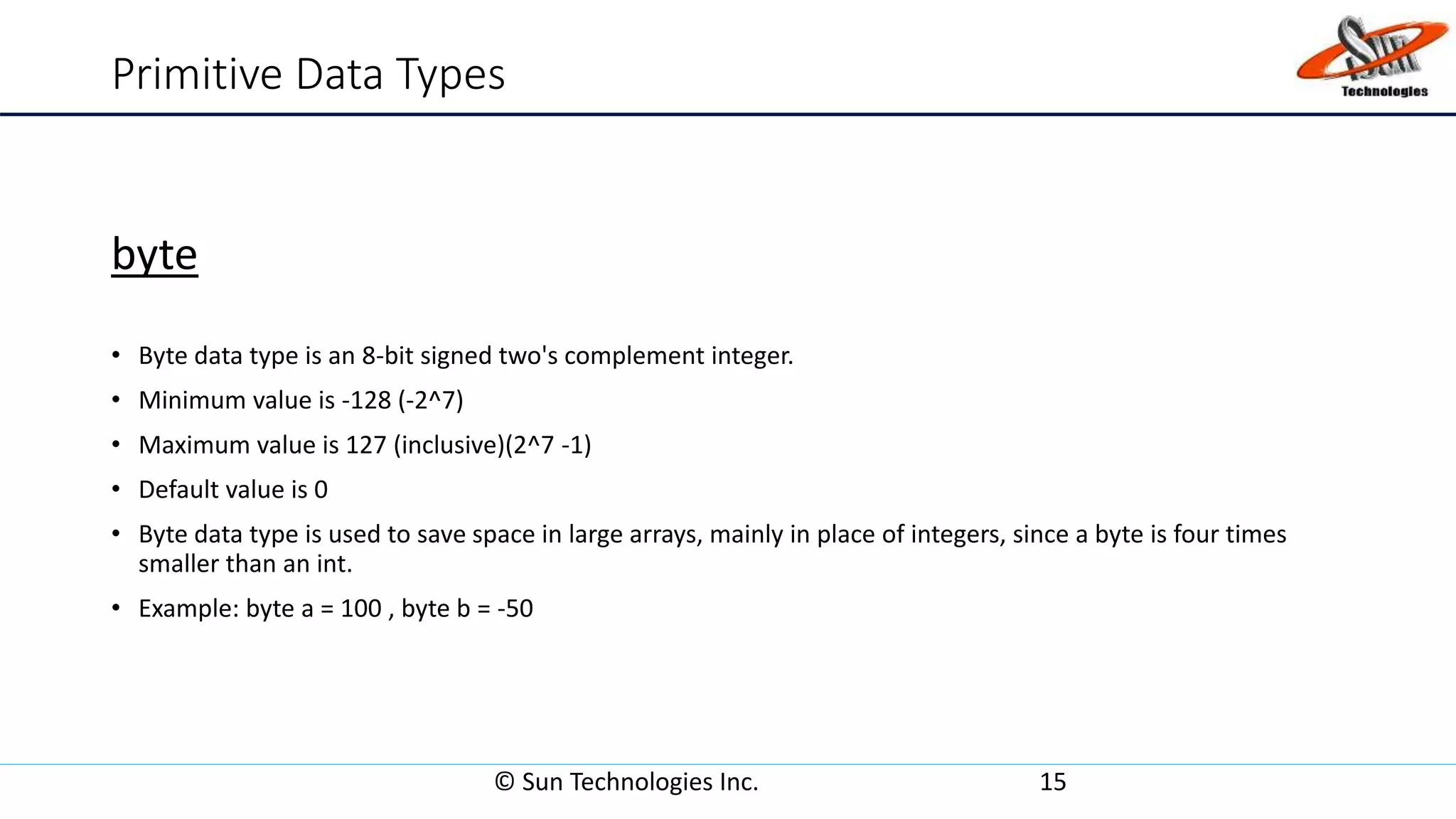 Primitive Data Types

Sun Technologies

byte

• Byte data type is an 8-bit signed two's complement integer.
• Minimum value is -128 (-2^7)
• Maximum value is 127 (inclusive)(2^7 -1)
• Default value is 0
• Byte data type is used to save space in large arrays, mainly in place of integers, since a byte is four times smaller than an int.
• Example: byte a = 100 , byte b = -50

© Sun Technologies Inc. 15